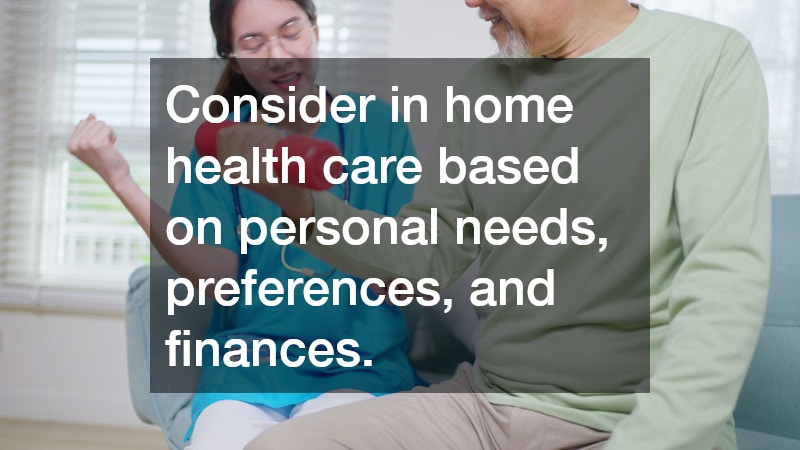 Consider in home health care based on personal needs, preferences, and finances.